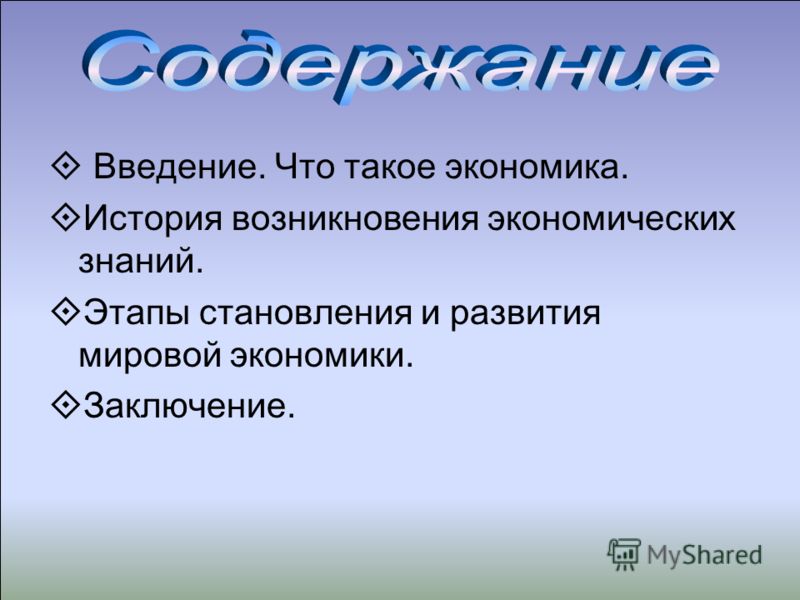 Содержание

Введение. Что такое экономика.

История возникновения экономических знаний.

Этапы становления и развития мировой экономики.

Заключение.

MyShared